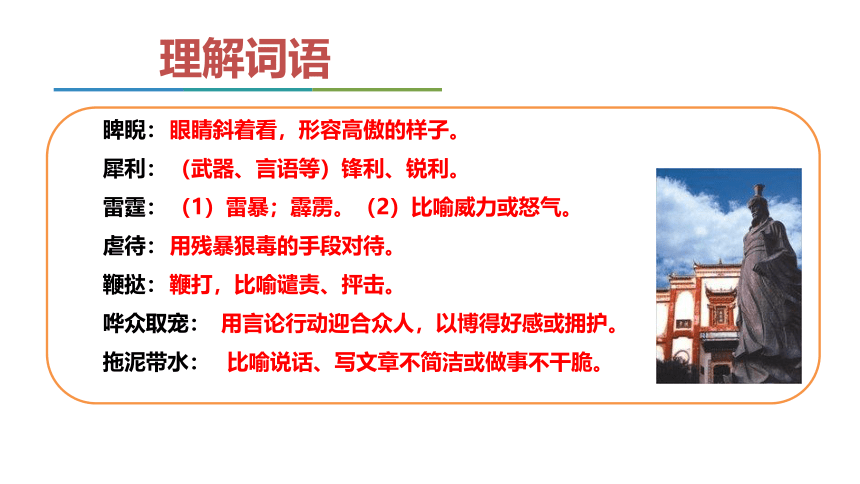 理解词语

睥睨：眼睛斜着看，形容高傲的样子。

犀利：（武器、言语等）锋利、锐利。

雷霆：（1）雷暴；霹雳。（2）比喻威力或怒气。

虐待：用残暴狠毒的手段对待。

鞭挞：鞭打，比喻谴责、抨击。

哗众取宠：用言论行动迎合众人，以博得好感或拥护。

拖泥带水：比喻说话、写文章不简洁或做事不干脆。